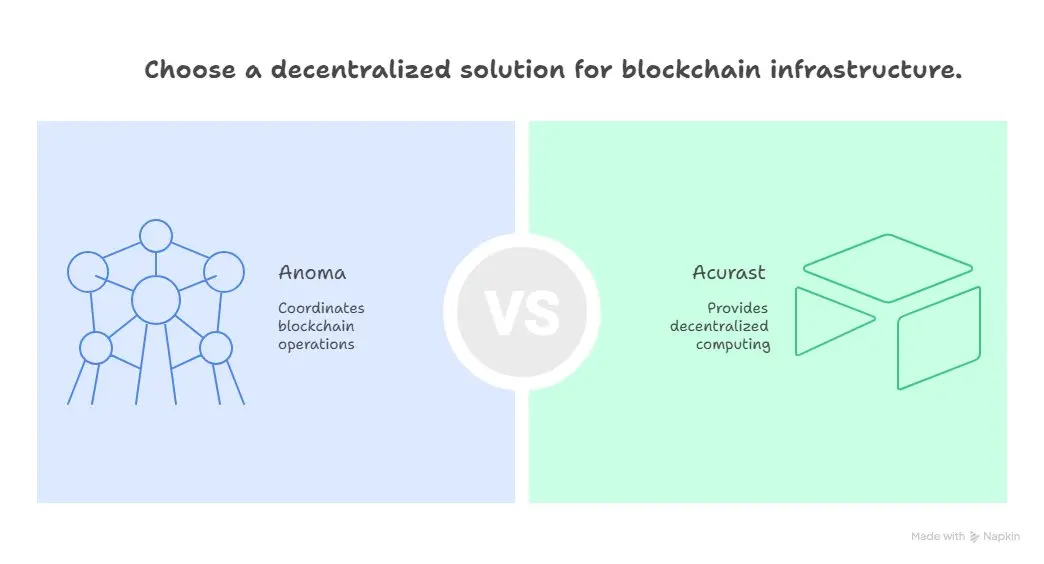 Choose a decentralized solution for blockchain infrastructure.

Anoma

Coordinates blockchain operations

VS

Acurast

Provides decentralized computing

Made with Napkin